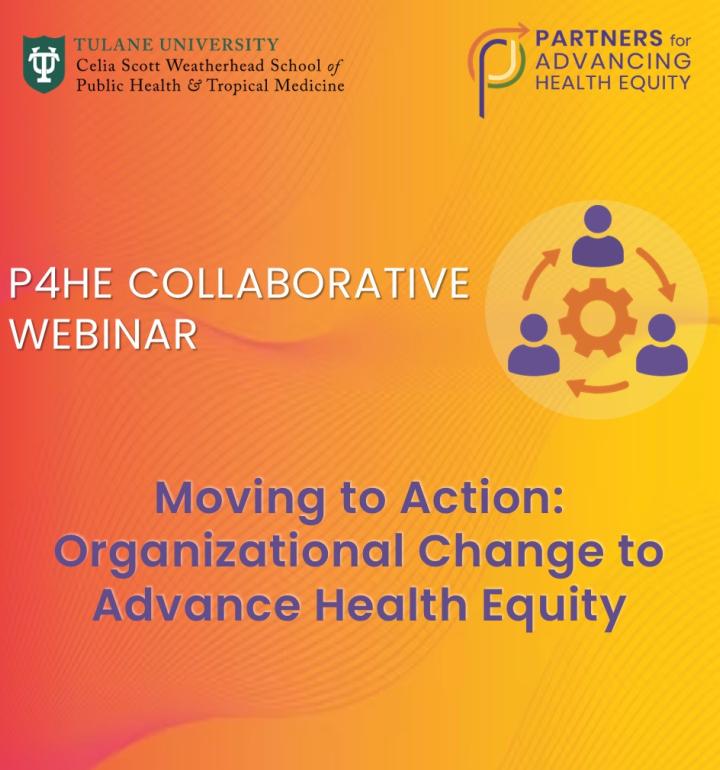 TULANE UNIVERSITY
Celia Scott Weatherhead School of Public Health & Tropical Medicine

PARTNERS for ADVANCING HEALTH EQUITY

P4HE COLLABORATIVE WEBINAR

Moving to Action: Organizational Change to Advance Health Equity